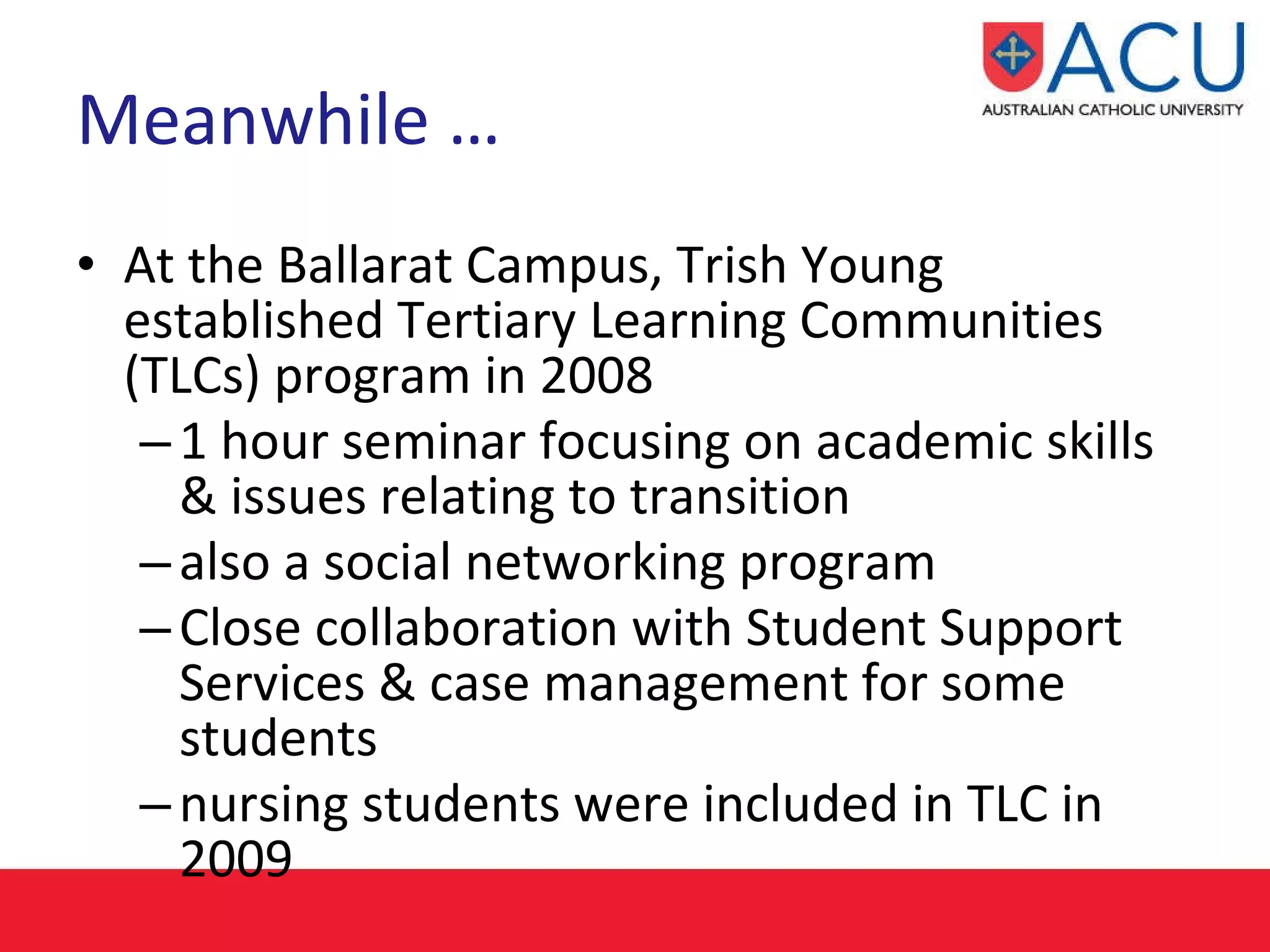 ACU
AUSTRALIAN CATHOLIC UNIVERSITY

Meanwhile …

• At the Ballarat Campus, Trish Young established Tertiary Learning Communities (TLCs) program in 2008
– 1 hour seminar focusing on academic skills & issues relating to transition
– also a social networking program
– Close collaboration with Student Support Services & case management for some students
– nursing students were included in TLC in 2009